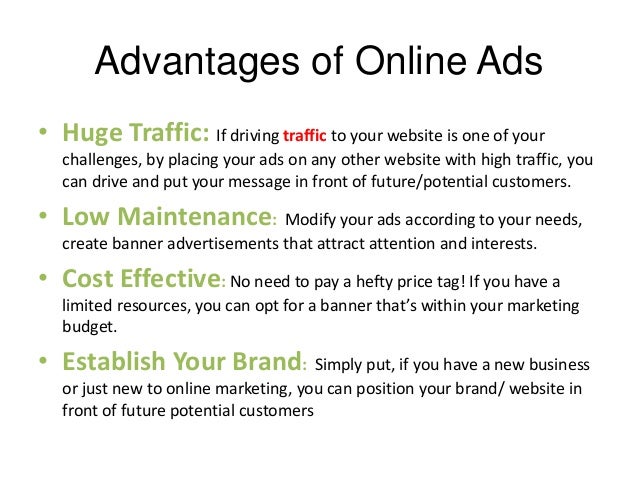 Advantages of Online Ads

• Huge Traffic: If driving traffic to your website is one of your challenges, by placing your ads on any other website with high traffic, you can drive and put your message in front of future/potential customers.

• Low Maintenance: Modify your ads according to your needs, create banner advertisements that attract attention and interests.

• Cost Effective: No need to pay a hefty price tag! If you have a limited resources, you can opt for a banner that's within your marketing budget.

• Establish Your Brand: Simply put, if you have a new business or just new to online marketing, you can position your brand/ website in front of future potential customers